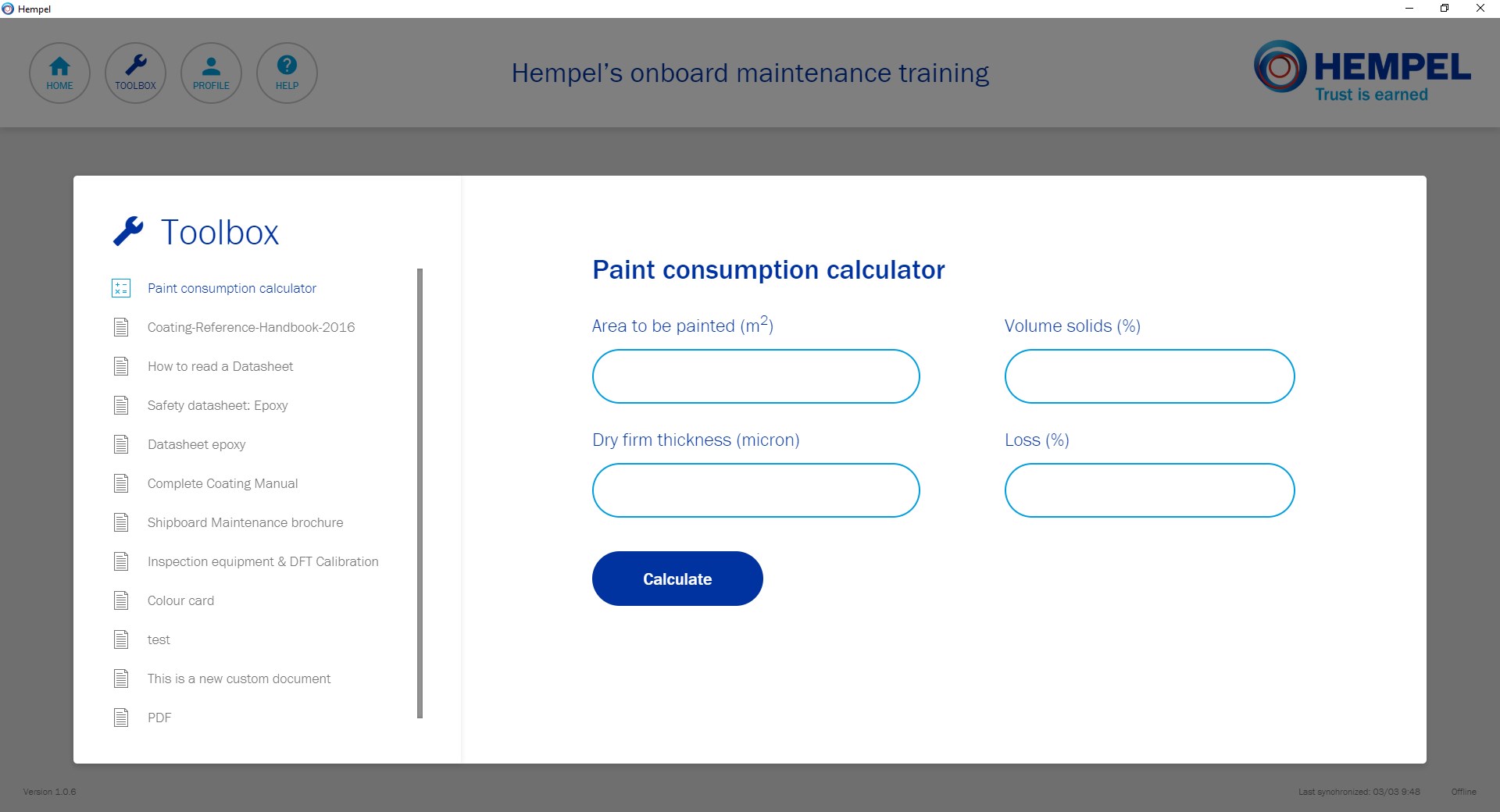 Hempel

HOME
TOOLBOX
PROFILE
HELP

Hempel's onboard maintenance training

HEMPEL
Trust is earned

Toolbox

Paint consumption calculator
Coating-Reference-Handbook-2016
How to read a Datasheet
Safety datasheet: Epoxy
Datasheet epoxy
Complete Coating Manual
Shipboard Maintenance brochure
Inspection equipment & DFT Calibration
Colour card
test
This is a new custom document
PDF

Paint consumption calculator

Area to be painted ($m^2$)

Volume solids (%)

Dry firm thickness (micron)

Loss (%)

Calculate

Version 1.0.6

Last synchronized: 03/03 9:48

Offline